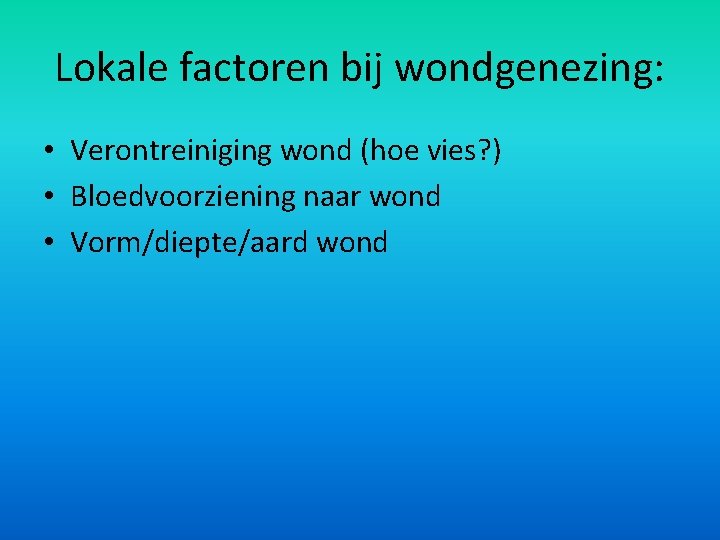 Lokale factoren bij wondgenezing:

• Verontreiniging wond (hoe vies?)
• Bloedvoorziening naar wond
• Vorm/diepte/aard wond